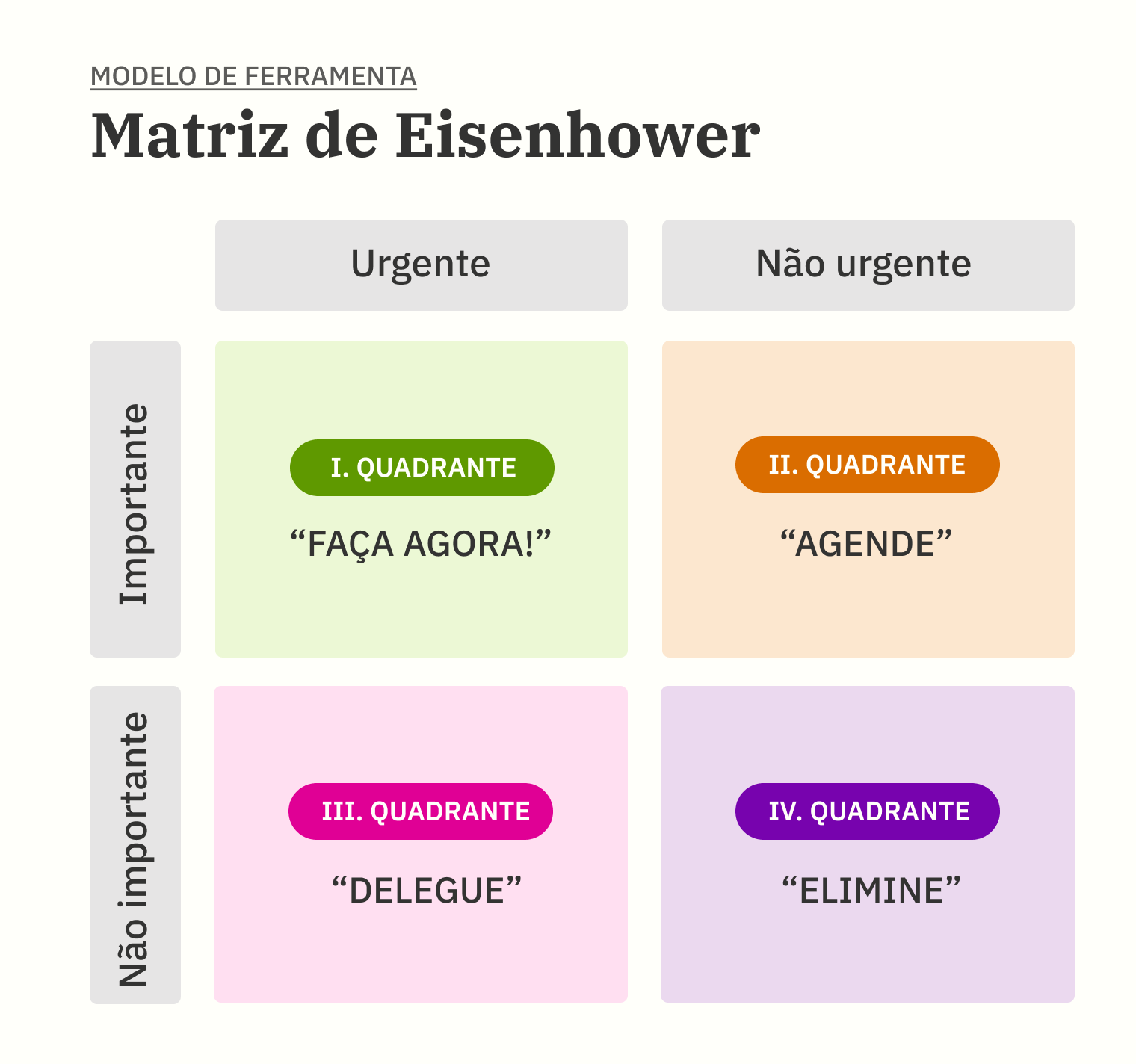 MODELO DE FERRAMENTA

Matriz de Eisenhower

| | Urgente | Não urgente |
|---|---|---|
| Importante | I. QUADRANTE “FAÇA AGORA!” | II. QUADRANTE “AGENDE” |
| Não importante | III. QUADRANTE “DELEGUE” | IV. QUADRANTE “ELIMINE” |